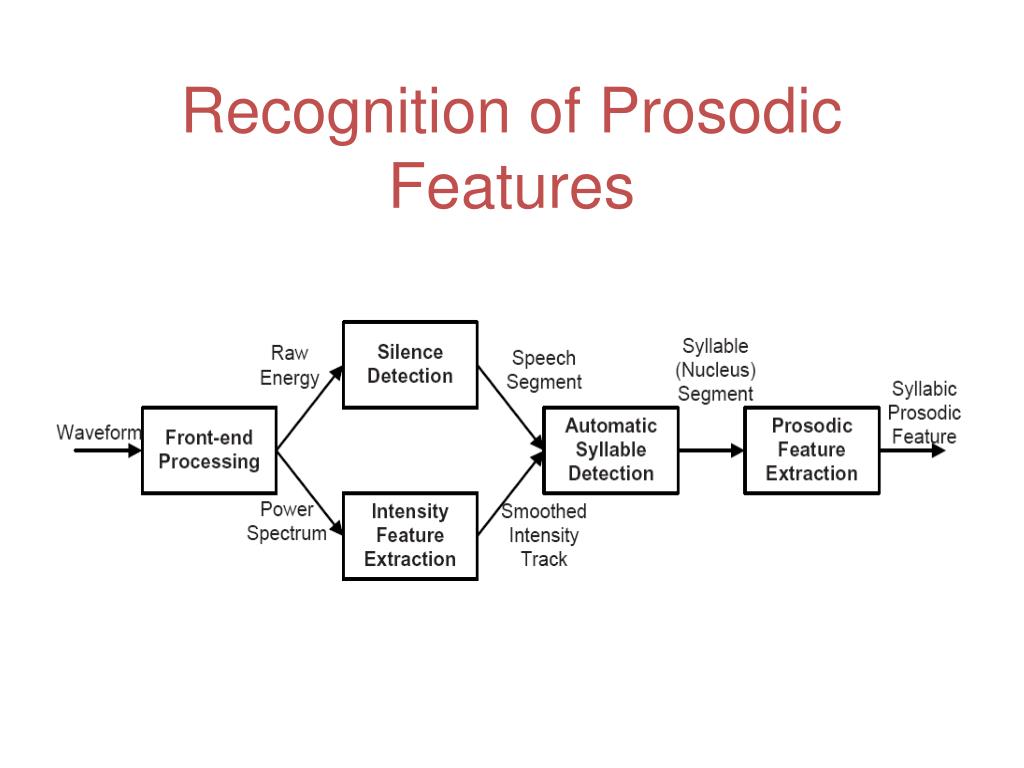 Recognition of Prosodic Features

Waveform

Front-end Processing

Raw Energy

Power Spectrum

Silence Detection

Intensity Feature Extraction

Speech Segment

Smoothed Intensity Track

Automatic Syllable Detection

Syllable (Nucleus) Segment

Prosodic Feature Extraction

Syllabic Prosodic Feature